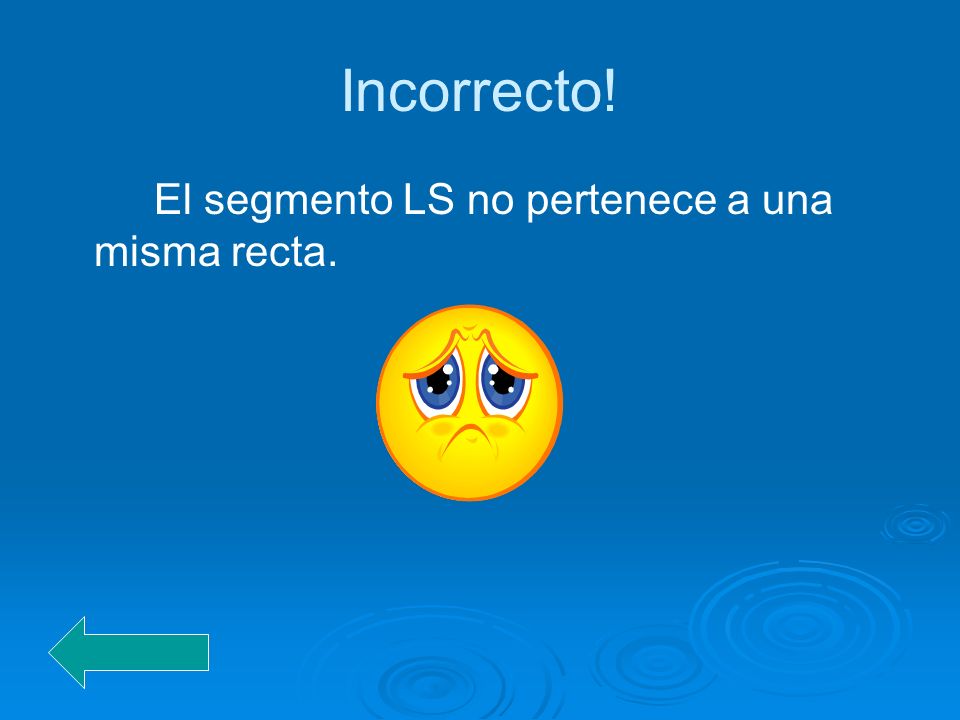 Incorrecto!

El segmento LS no pertenece a una misma recta.